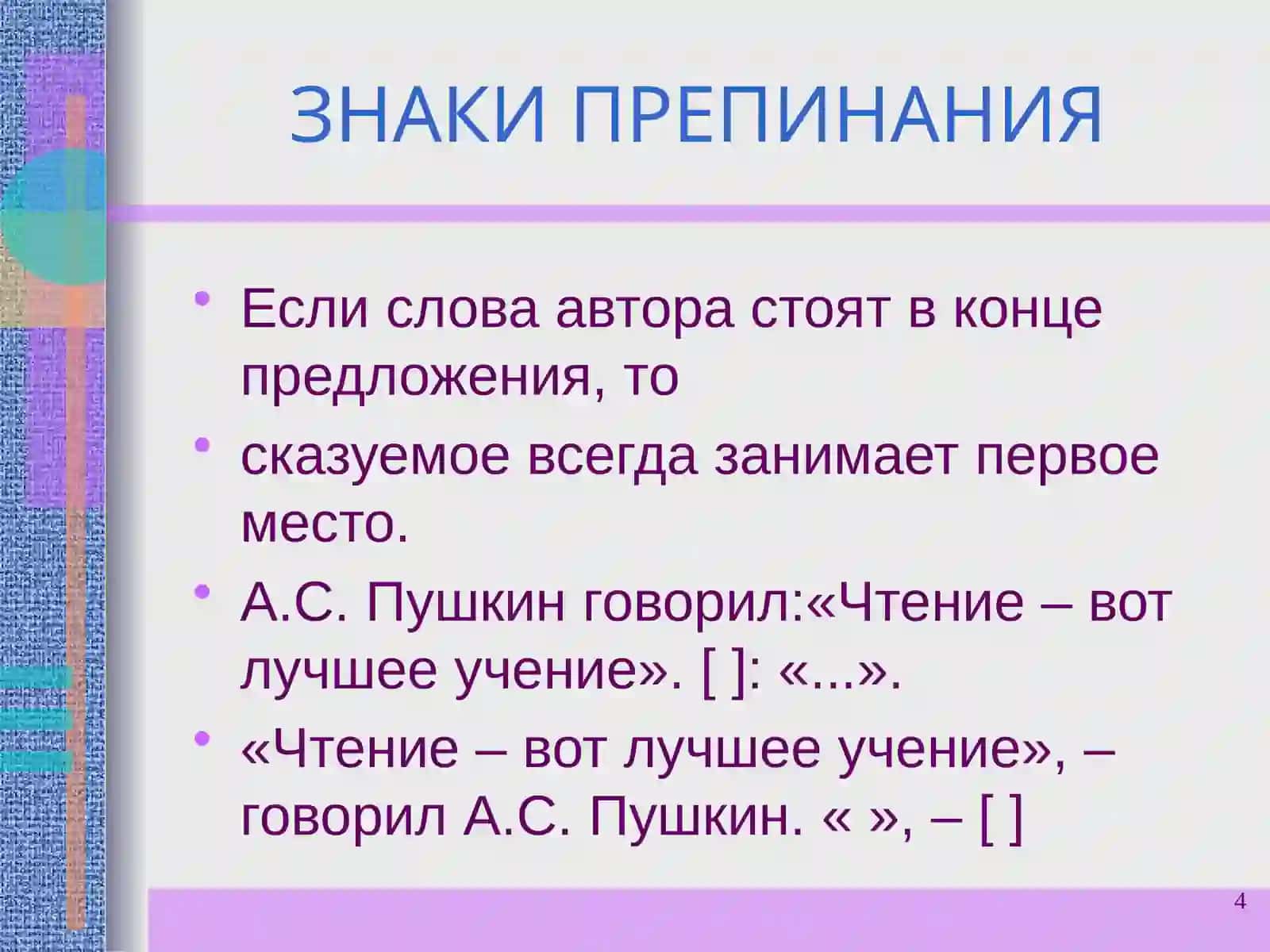 ЗНАКИ ПРЕПИНАНИЯ

• Если слова автора стоят в конце предложения, то
• сказуемое всегда занимает первое место.
• А.С. Пушкин говорил:«Чтение – вот лучшее учение». [ ]: «...».
• «Чтение – вот лучшее учение», – говорил А.С. Пушкин. « », – [ ]

4